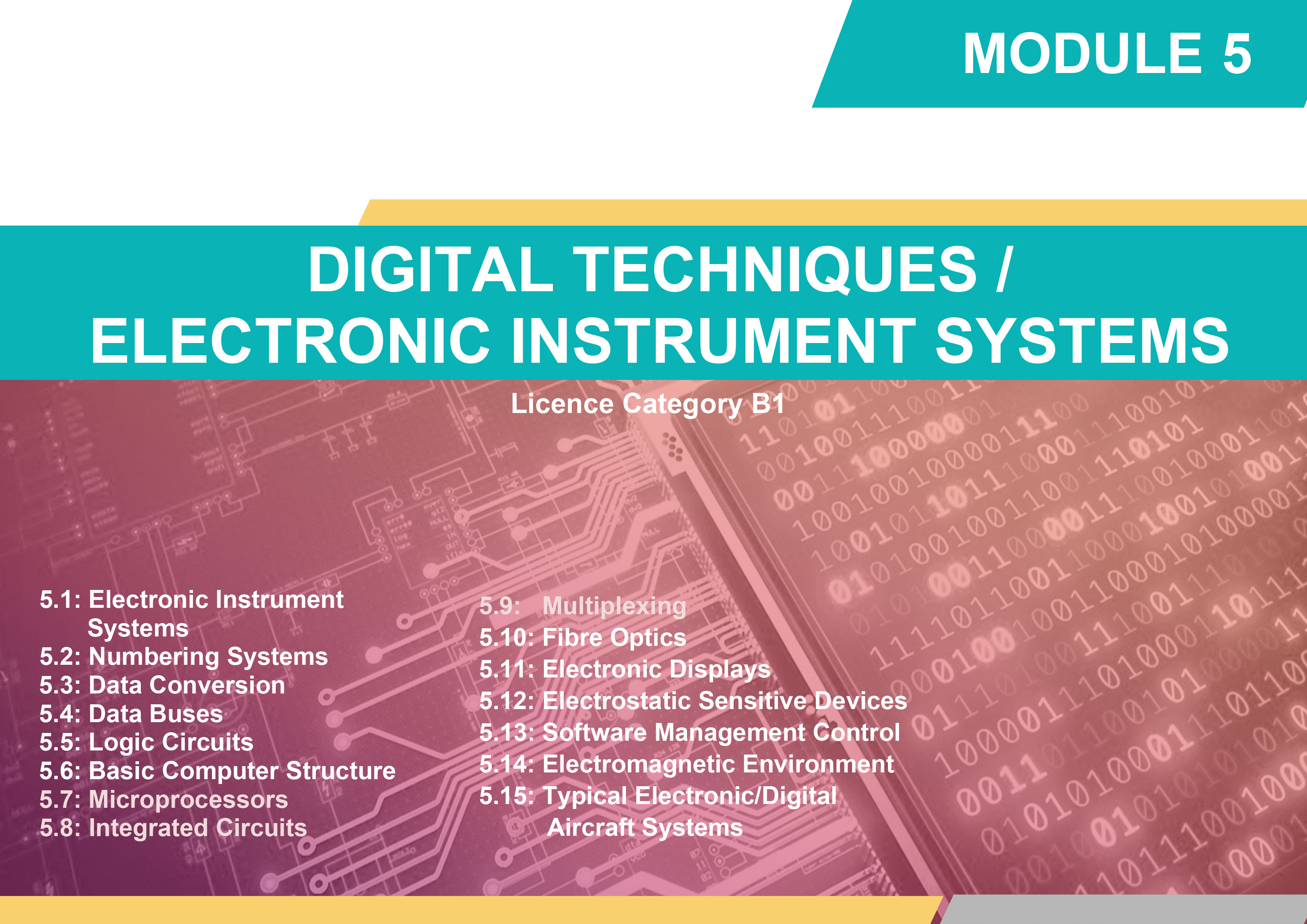 MODULE 5

DIGITAL TECHNIQUES / ELECTRONIC INSTRUMENT SYSTEMS

Licence Category B1

5.1: Electronic Instrument Systems
5.2: Numbering Systems
5.3: Data Conversion
5.4: Data Buses
5.5: Logic Circuits
5.6: Basic Computer Structure
5.7: Microprocessors
5.8: Integrated Circuits

5.9: Multiplexing
5.10: Fibre Optics
5.11: Electronic Displays
5.12: Electrostatic Sensitive Devices
5.13: Software Management Control
5.14: Electromagnetic Environment
5.15: Typical Electronic/Digital Aircraft Systems